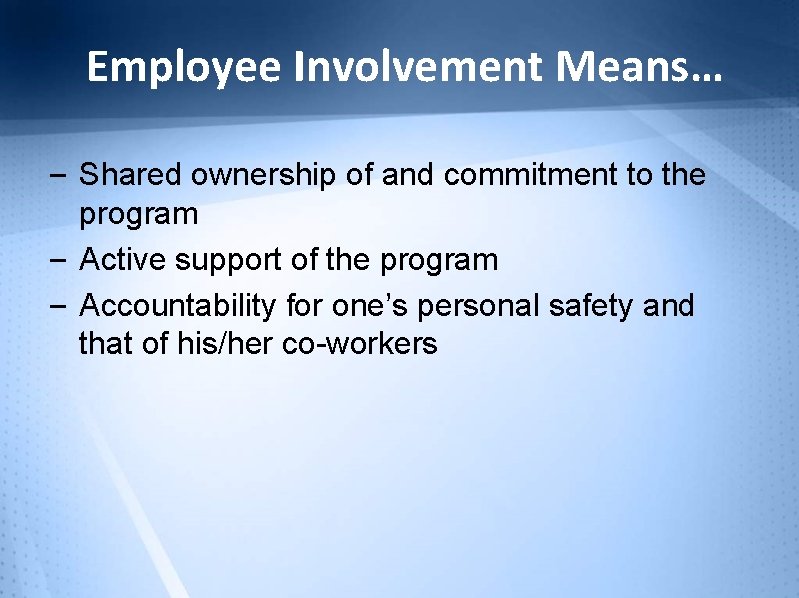 Employee Involvement Means…

– Shared ownership of and commitment to the program
– Active support of the program
– Accountability for one’s personal safety and that of his/her co-workers